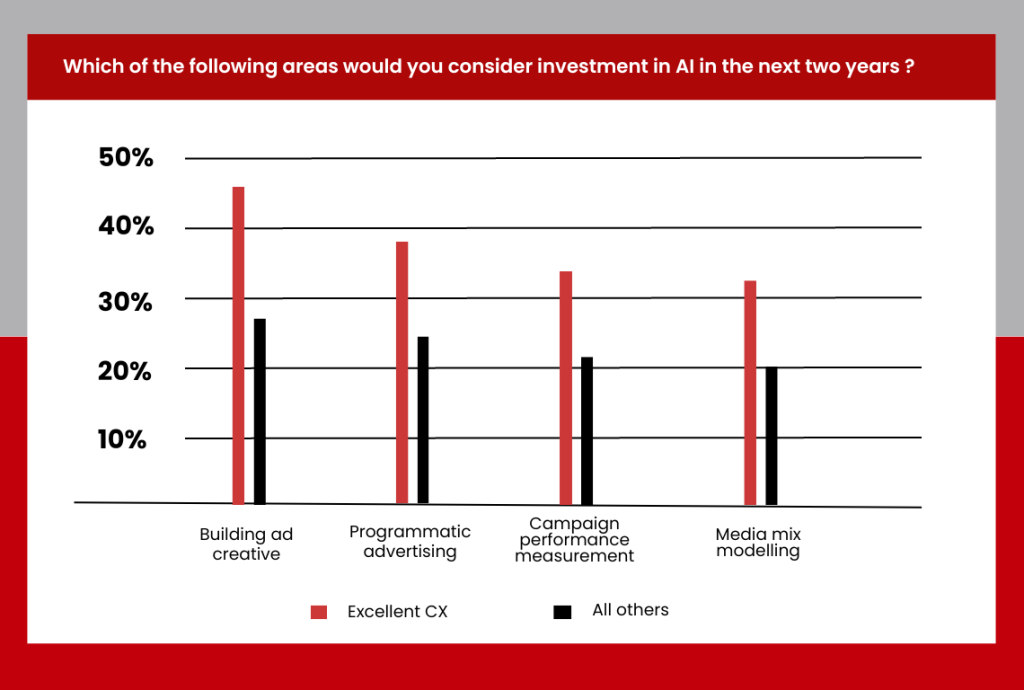 Which of the following areas would you consider investment in AI in the next two years ?

50%
40%
30%
20%
10%

Building ad creative
Programmatic advertising
Campaign performance measurement
Media mix modelling

Excellent CX
All others